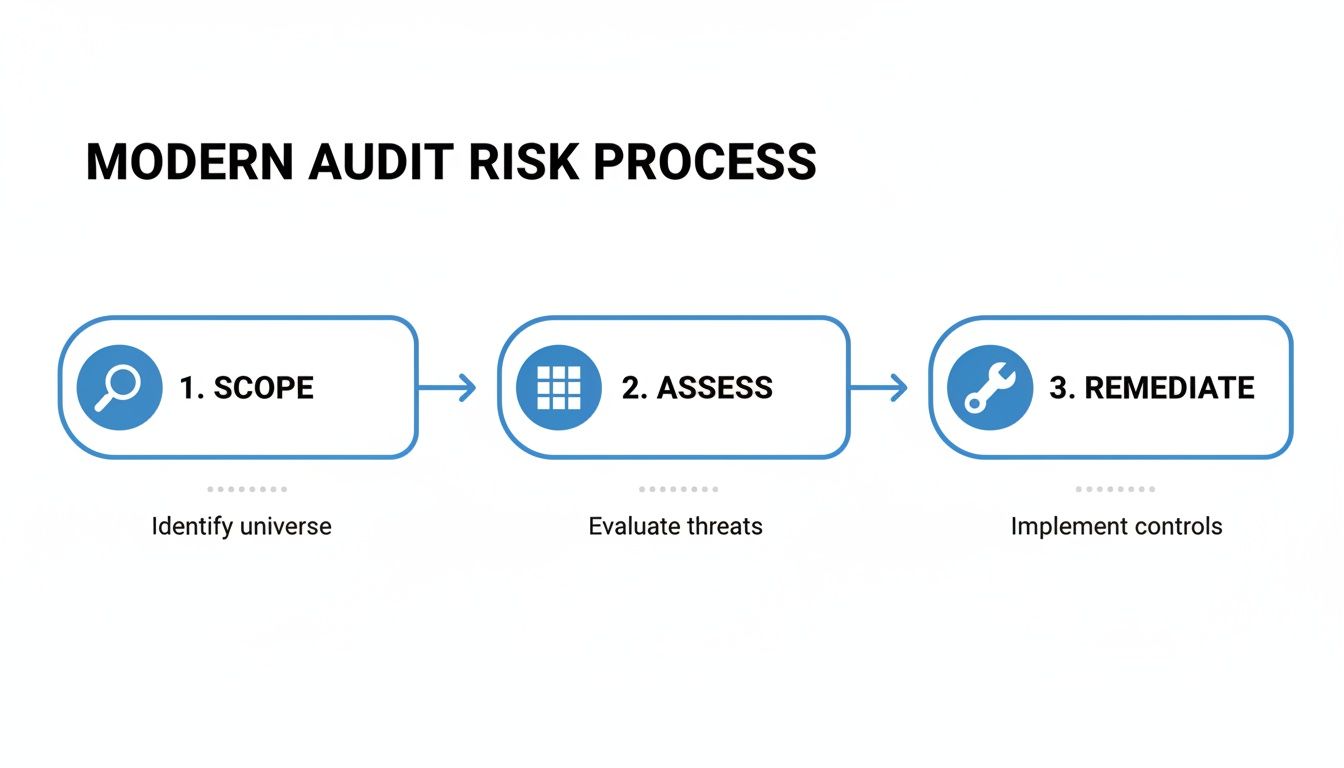 MODERN AUDIT RISK PROCESS

1. SCOPE

Identify universe

2. ASSESS

Evaluate threats

3. REMEDIATE

Implement controls